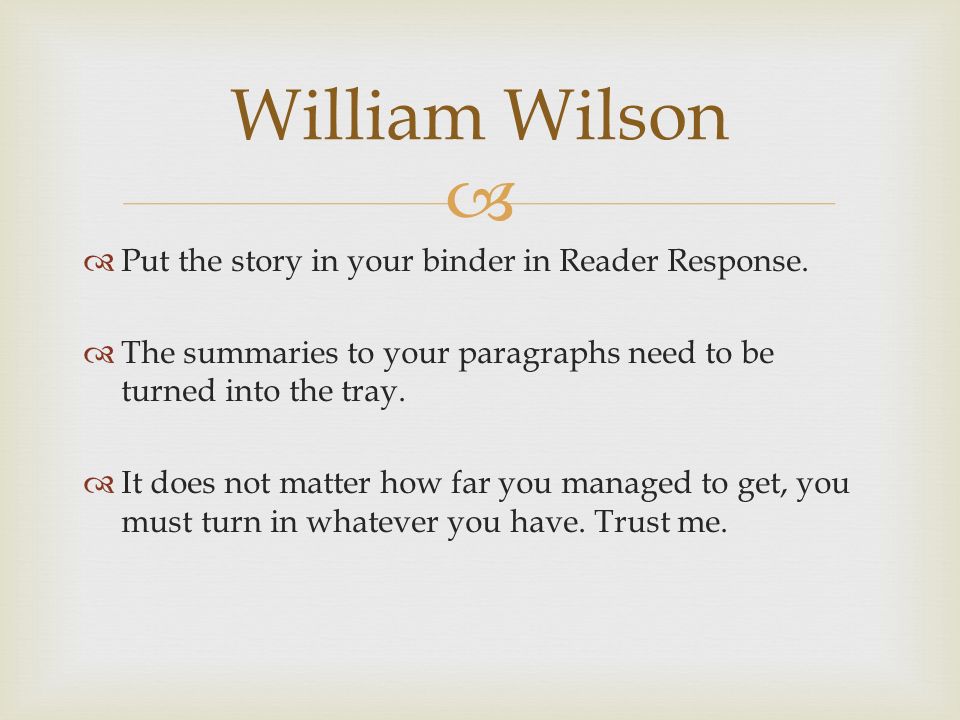 William Wilson

Put the story in your binder in Reader Response.

The summaries to your paragraphs need to be turned into the tray.

It does not matter how far you managed to get, you must turn in whatever you have. Trust me.